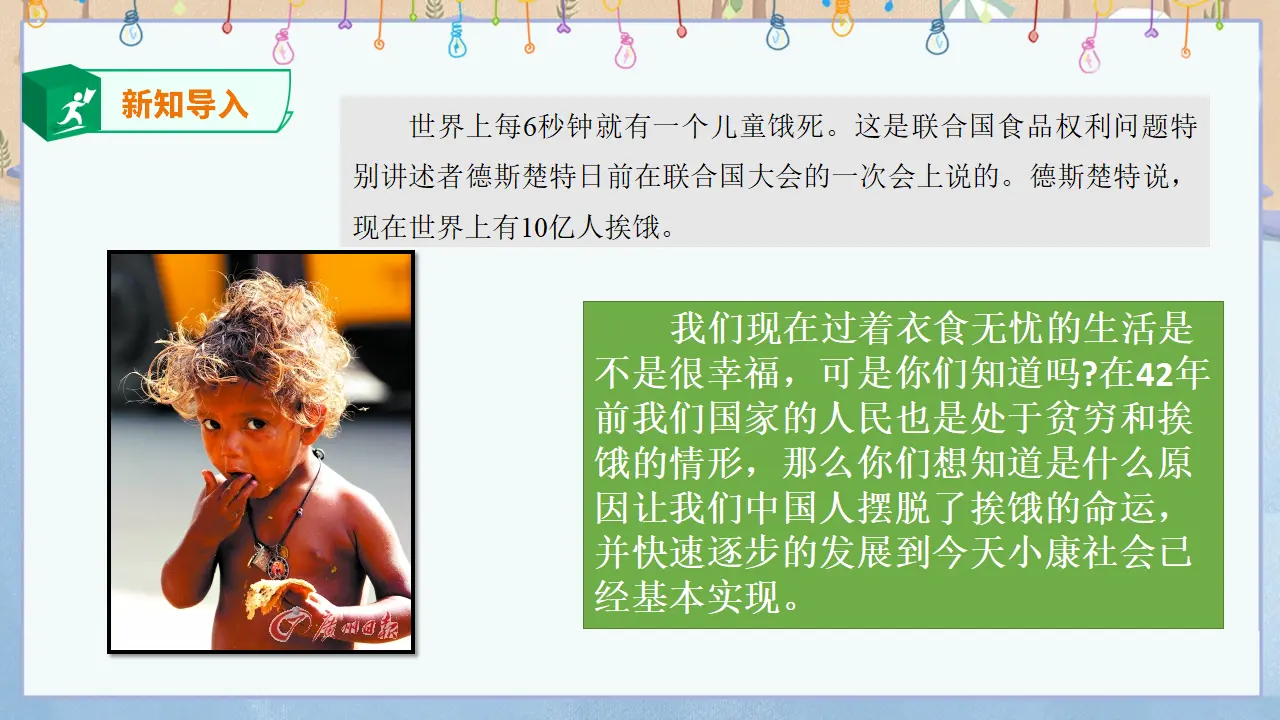 新知导入

世界上每6秒钟就有一个儿童饿死。这是联合国食品权利问题特别讲述者德斯楚特日前在联合国大会的一次会上说的。德斯楚特说，现在世界上有10亿人挨饿。

广州日报

我们现在过着衣食无忧的生活是不是很幸福，可是你们知道吗?在42年前我们国家的人民也是处于贫穷和挨饿的情形，那么你们想知道是什么原因让我们中国人摆脱了挨饿的命运，并快速逐步的发展到今天小康社会已经基本实现。